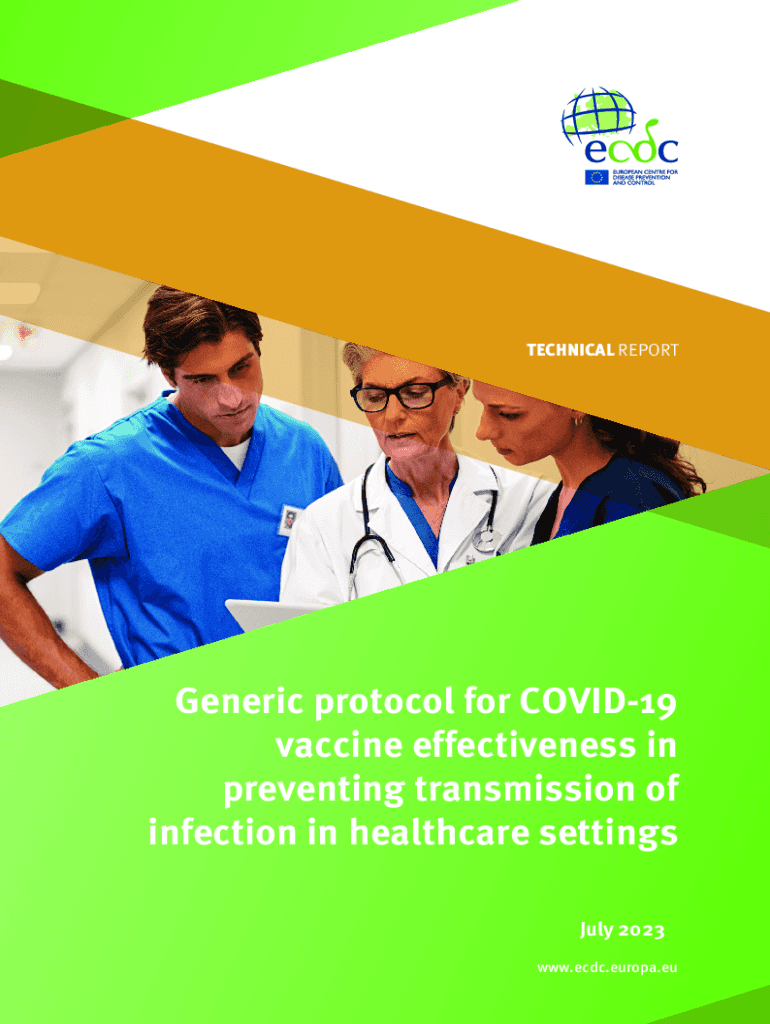 ecdc
EUROPEAN CENTRE FOR DISEASE PREVENTION AND CONTROL

TECHNICAL REPORT

Generic protocol for COVID-19 vaccine effectiveness in preventing transmission of infection in healthcare settings

July 2023

www.ecdc.europa.eu